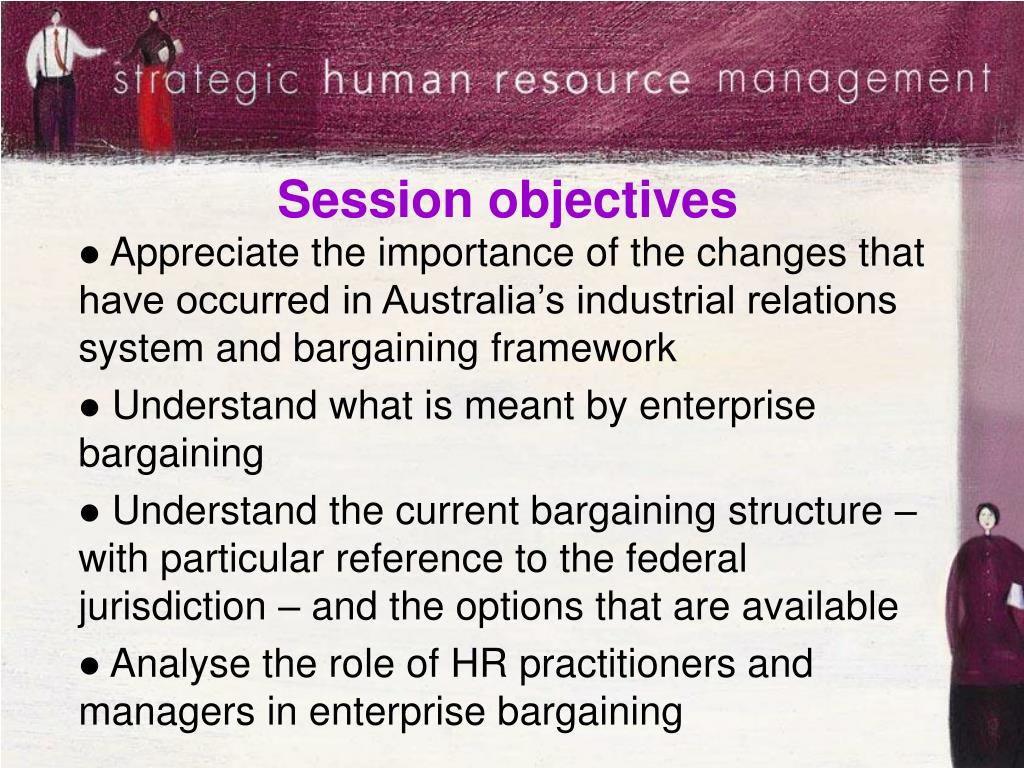 strategic human resource management

Session objectives

● Appreciate the importance of the changes that have occurred in Australia’s industrial relations system and bargaining framework

● Understand what is meant by enterprise bargaining

● Understand the current bargaining structure – with particular reference to the federal jurisdiction – and the options that are available

● Analyse the role of HR practitioners and managers in enterprise bargaining